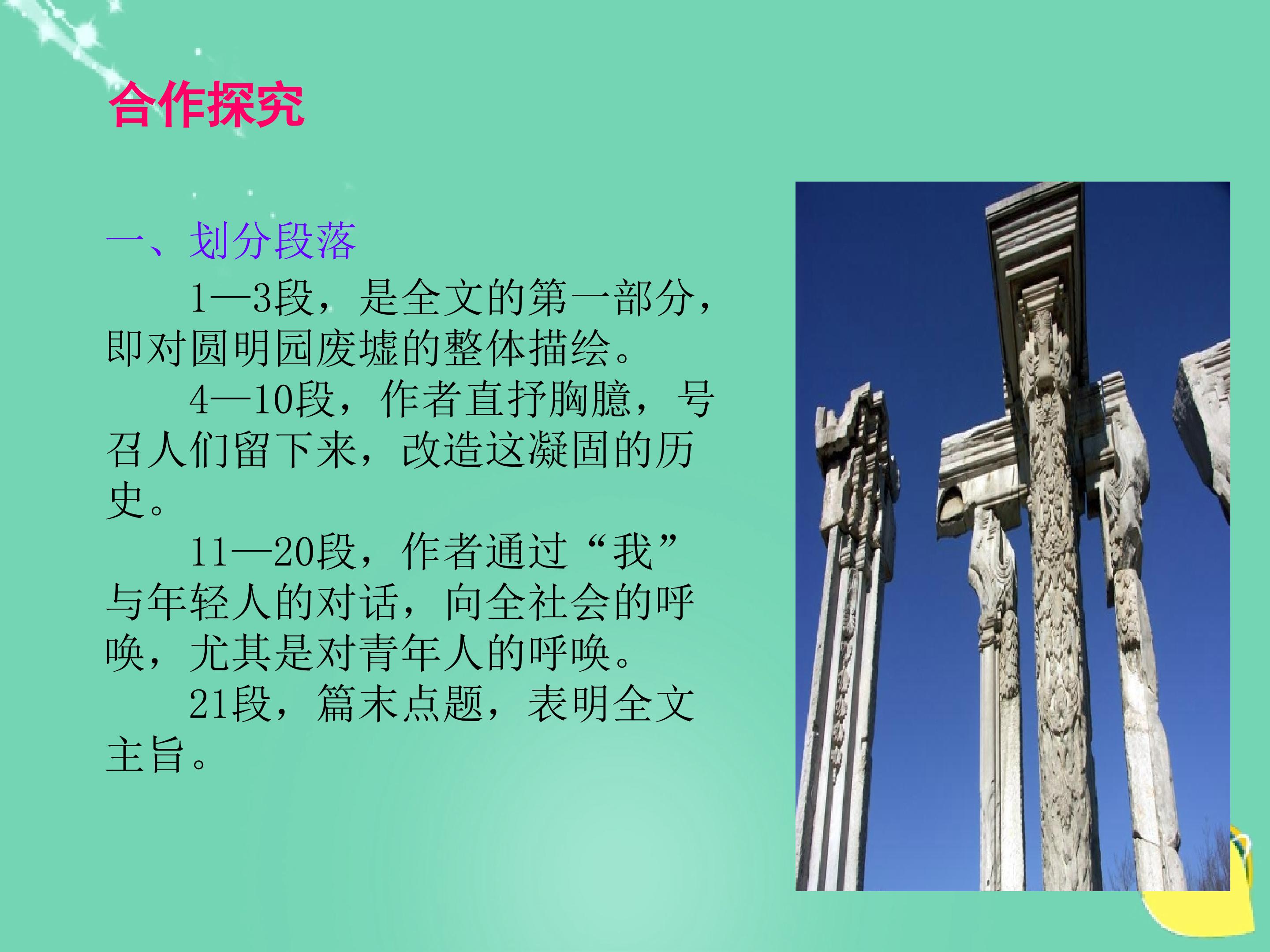 合作探究

一、划分段落

1—3段，是全文的第一部分，即对圆明园废墟的整体描绘。

4—10段，作者直抒胸臆，号召人们留下来，改造这凝固的历史。

11—20段，作者通过“我”与年轻人的对话，向全社会的呼唤，尤其是对青年人的呼唤。

21段，篇末点题，表明全文主旨。